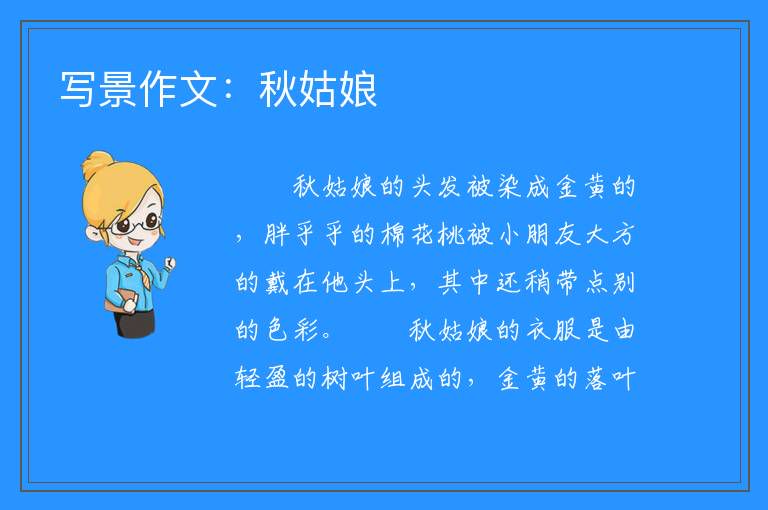 写景作文：秋姑娘

秋姑娘的头发被染成金黄的，胖乎乎的棉花桃被小朋友大方的戴在他头上，其中还稍带点别的色彩。　　秋姑娘的衣服是由轻盈的树叶组成的，金黄的落叶